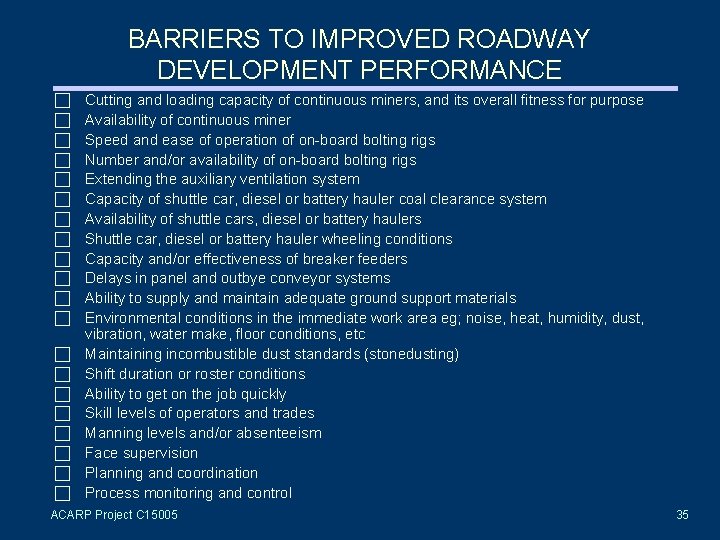 BARRIERS TO IMPROVED ROADWAY DEVELOPMENT PERFORMANCE

☐ Cutting and loading capacity of continuous miners, and its overall fitness for purpose
☐ Availability of continuous miner
☐ Speed and ease of operation of on-board bolting rigs
☐ Number and/or availability of on-board bolting rigs
☐ Extending the auxiliary ventilation system
☐ Capacity of shuttle car, diesel or battery hauler coal clearance system
☐ Availability of shuttle cars, diesel or battery haulers
☐ Shuttle car, diesel or battery hauler wheeling conditions
☐ Capacity and/or effectiveness of breaker feeders
☐ Delays in panel and outbye conveyor systems
☐ Ability to supply and maintain adequate ground support materials
☐ Environmental conditions in the immediate work area eg; noise, heat, humidity, dust, vibration, water make, floor conditions, etc
☐ Maintaining incombustible dust standards (stonedusting)
☐ Shift duration or roster conditions
☐ Ability to get on the job quickly
☐ Skill levels of operators and trades
☐ Manning levels and/or absenteeism
☐ Face supervision
☐ Planning and coordination
☐ Process monitoring and control

ACARP Project C15005

35